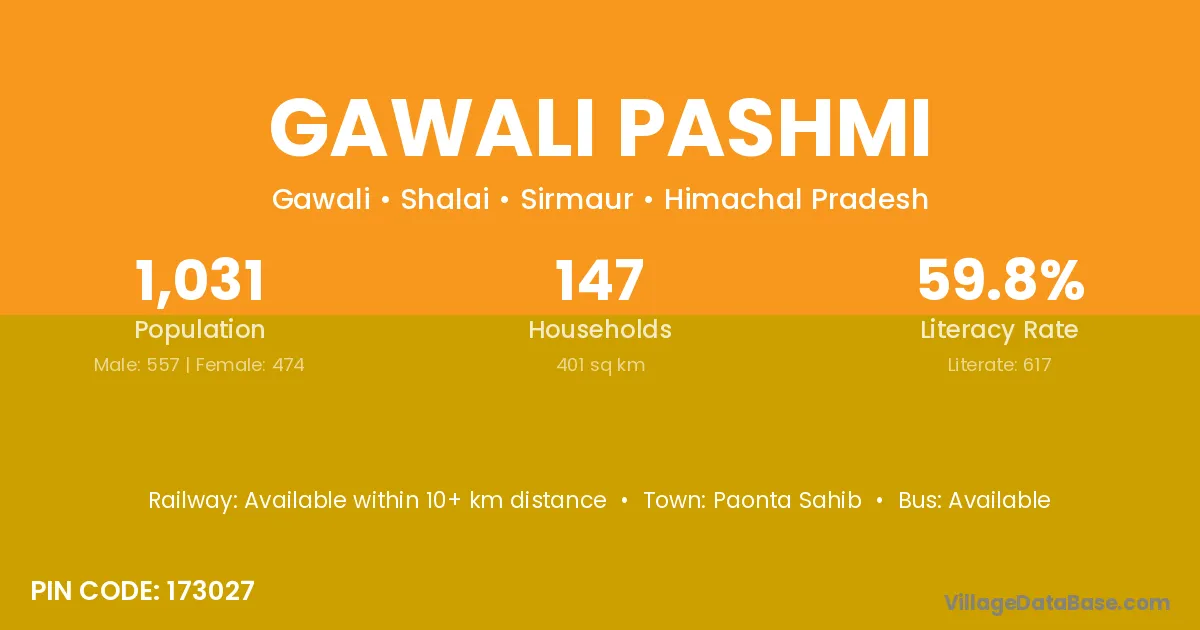 GAWALI PASHMI

Gawali • Shalai • Sirmaur • Himachal Pradesh

1,031
Population
Male: 557 | Female: 474

147
Households
401 sq km

59.8%
Literacy Rate
Literate: 617

Railway: Available within 10+ km distance • Town: Paonta Sahib • Bus: Available

PIN CODE: 173027

VillageDataBase.com